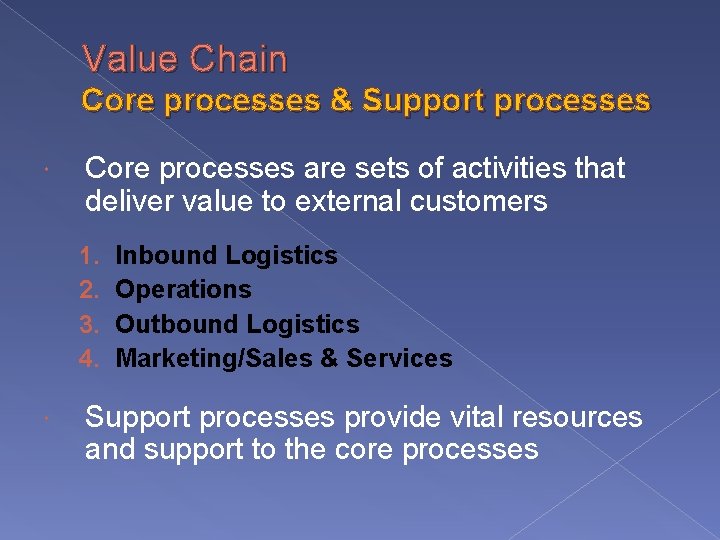 Value Chain
Core processes & Support processes

Core processes are sets of activities that deliver value to external customers

1. Inbound Logistics
2. Operations
3. Outbound Logistics
4. Marketing/Sales & Services

Support processes provide vital resources and support to the core processes